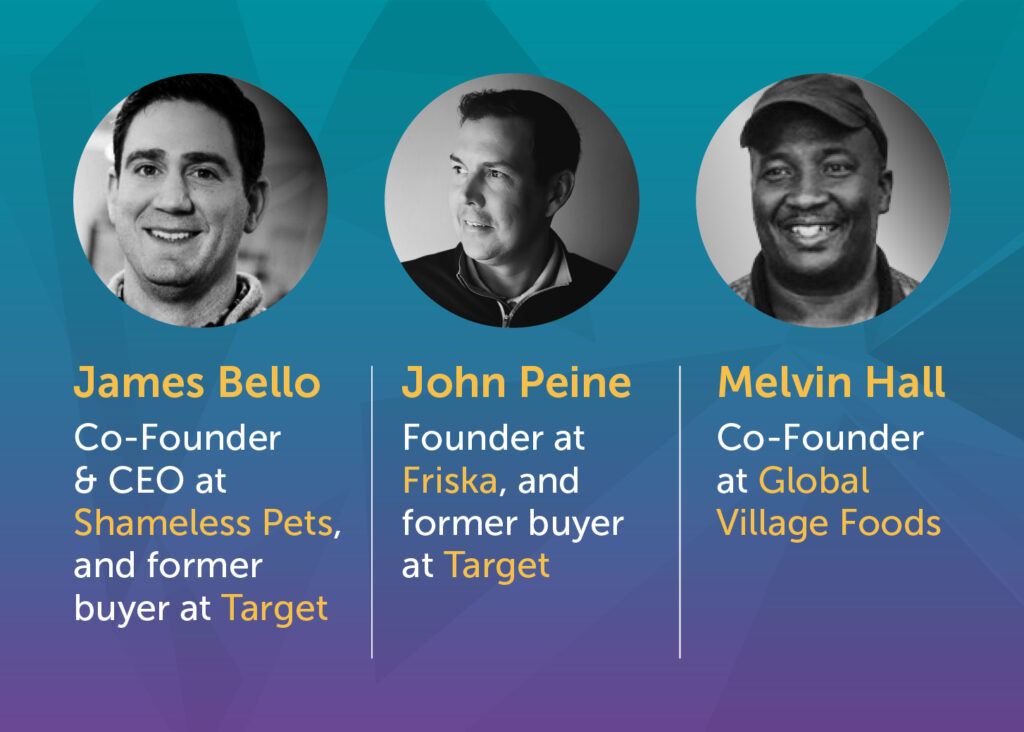 James Bello
Co-Founder & CEO at Shameless Pets, and former buyer at Target

John Peine
Founder at Friska, and former buyer at Target

Melvin Hall
Co-Founder at Global Village Foods